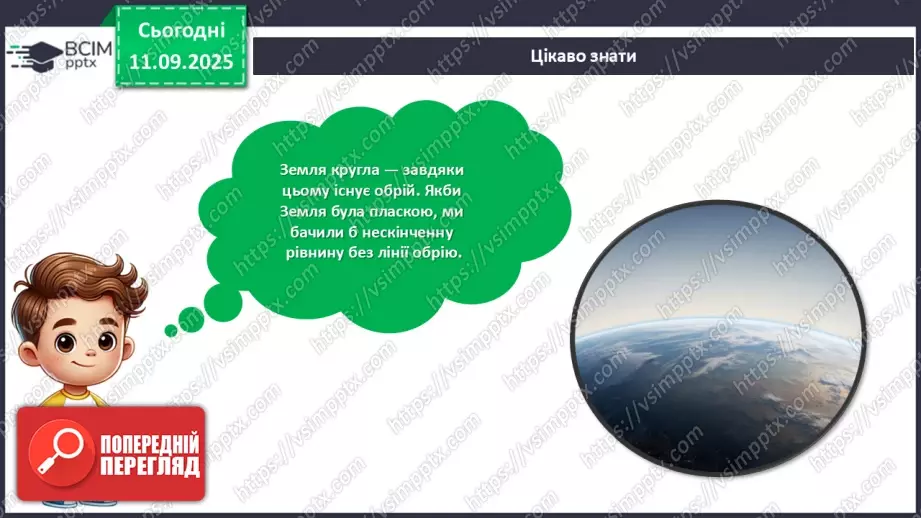 ВСІМ pptx

Сьогодні 11.09.2025

Цікаво знати

Земля кругла — завдяки цьому існує обрій. Якби Земля була пласкою, ми бачили б нескінченну рівнину без лінії обрію.

ПОПЕРЕДНІЙ ПЕРЕГЛЯД

https://vsimpptx.com